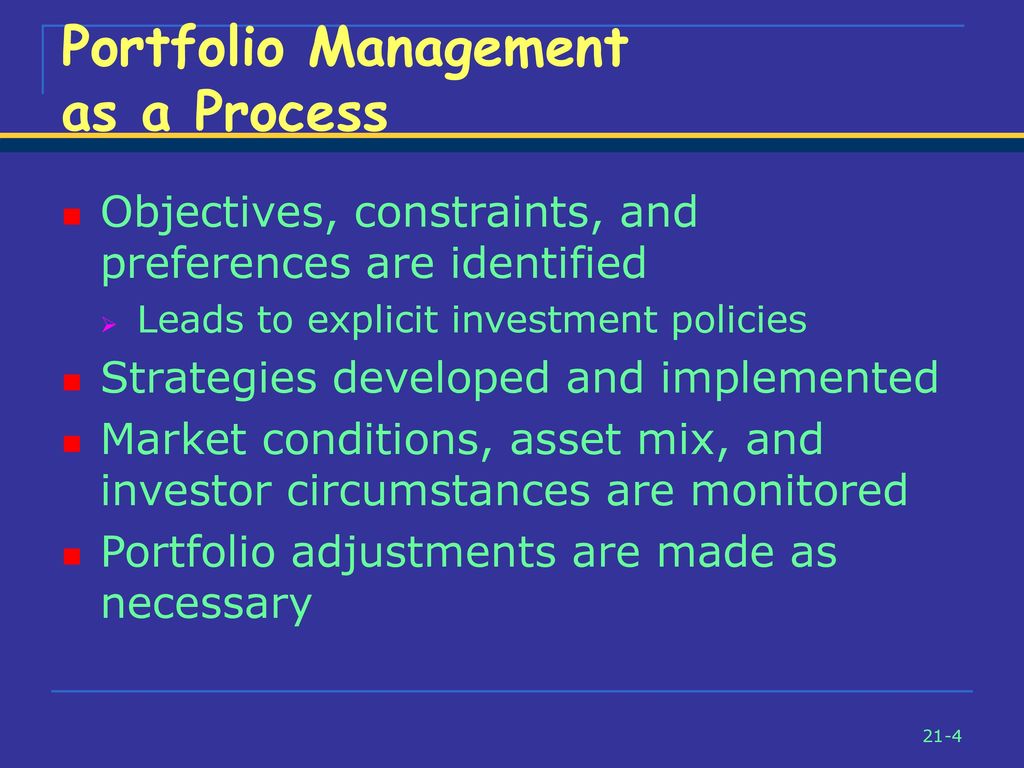 Portfolio Management as a Process

Objectives, constraints, and preferences are identified

Leads to explicit investment policies

Strategies developed and implemented

Market conditions, asset mix, and investor circumstances are monitored

Portfolio adjustments are made as necessary

21-4